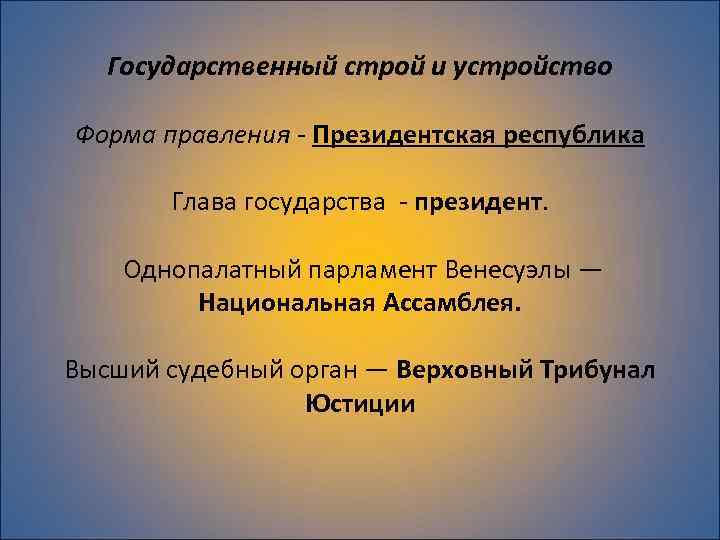 Государственный строй и устройство

Форма правления - Президентская республика

Глава государства - президент.

Однопалатный парламент Венесуэлы — Национальная Ассамблея.

Высший судебный орган — Верховный Трибунал Юстиции